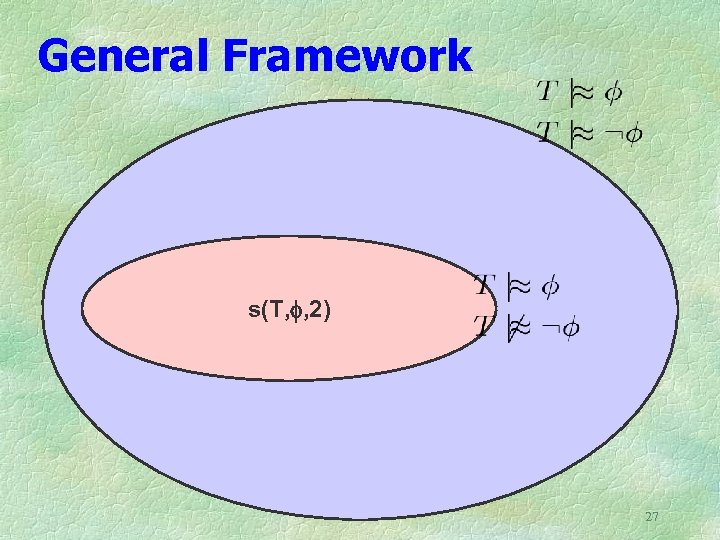 General Framework

$T \mid\approx \phi$
$T \mid\approx \neg\phi$

s(T,$\phi$,2)

$T \mid\approx \phi$
$T \mid\not\approx \neg\phi$

27